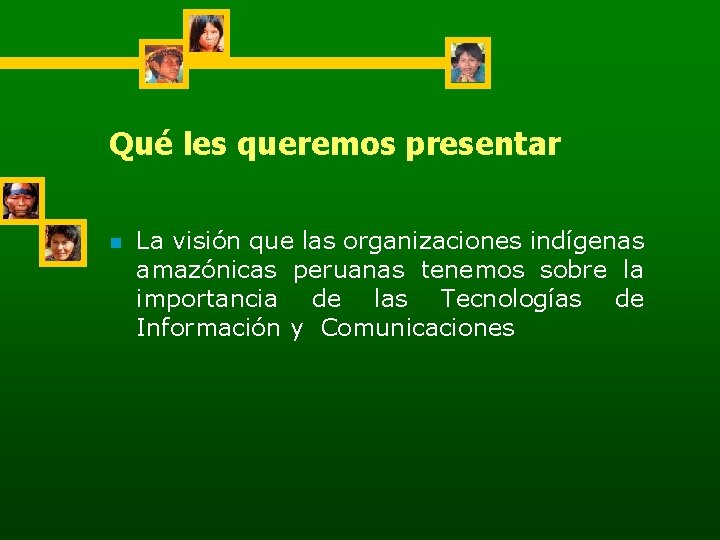 Qué les queremos presentar

La visión que las organizaciones indígenas amazónicas peruanas tenemos sobre la importancia de las Tecnologías de Información y Comunicaciones